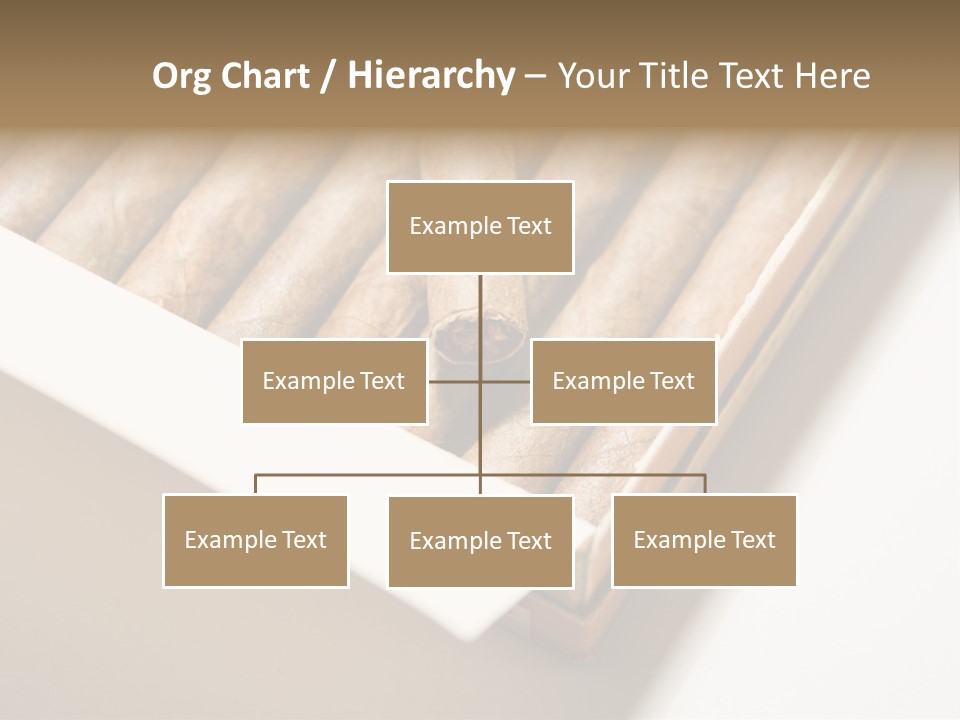 Org Chart / Hierarchy – Your Title Text Here

Example Text

Example Text

Example Text

Example Text

Example Text

Example Text